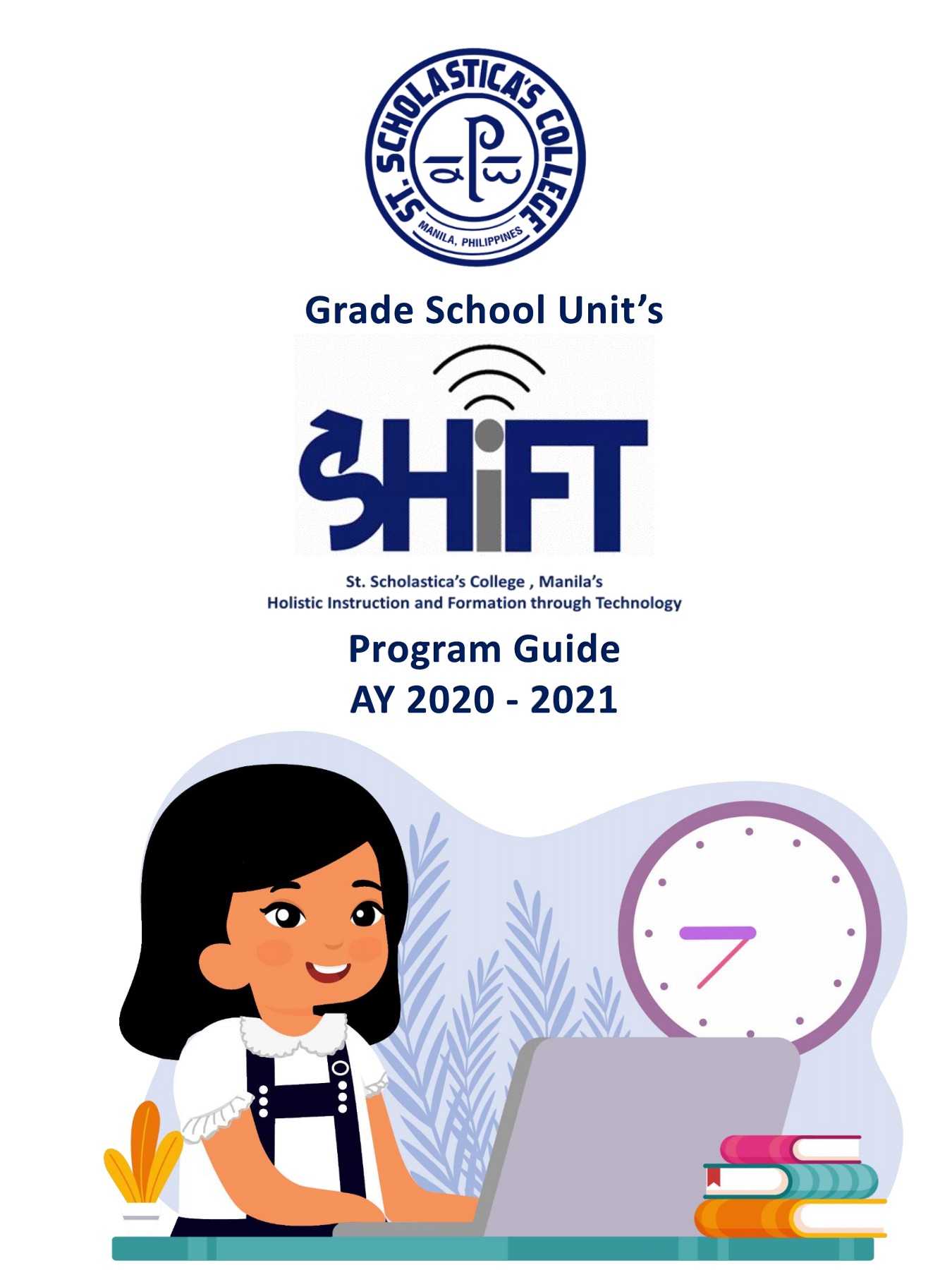 ST. SCHOLASTICA'S COLLEGE
MANILA, PHILIPPINES

Grade School Unit's

SHiFT

St. Scholastica's College , Manila's
Holistic Instruction and Formation through Technology

Program Guide
AY 2020 - 2021